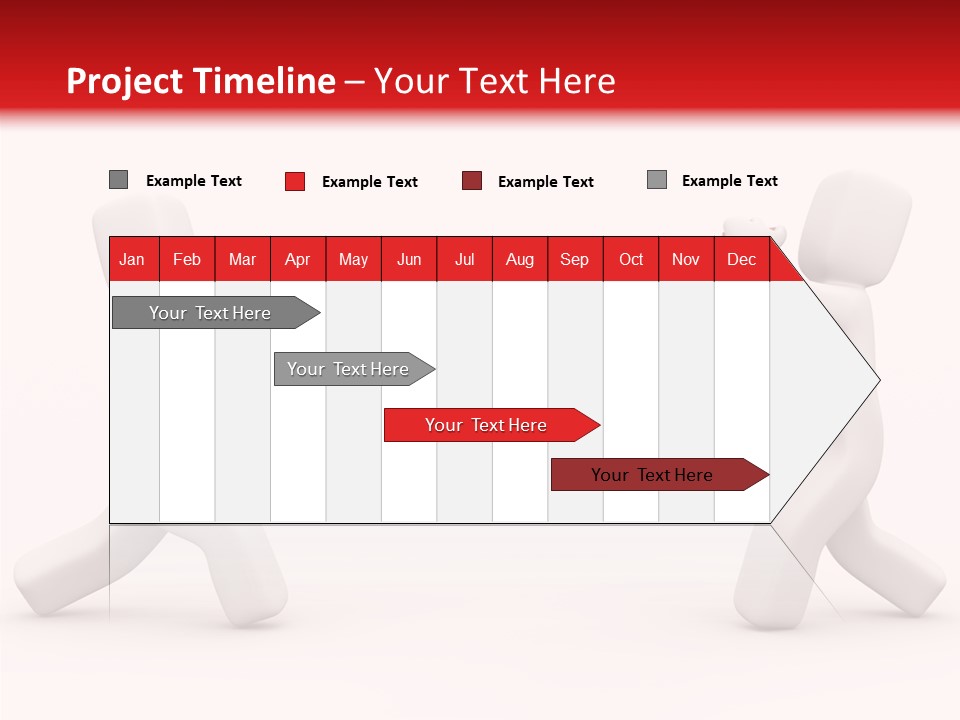 Project Timeline – Your Text Here

Example Text
Example Text
Example Text
Example Text

| Jan | Feb | Mar | Apr | May | Jun | Jul | Aug | Sep | Oct | Nov | Dec |
|---|---|---|---|---|---|---|---|---|---|---|---|

Your Text Here
Your Text Here
Your Text Here
Your Text Here